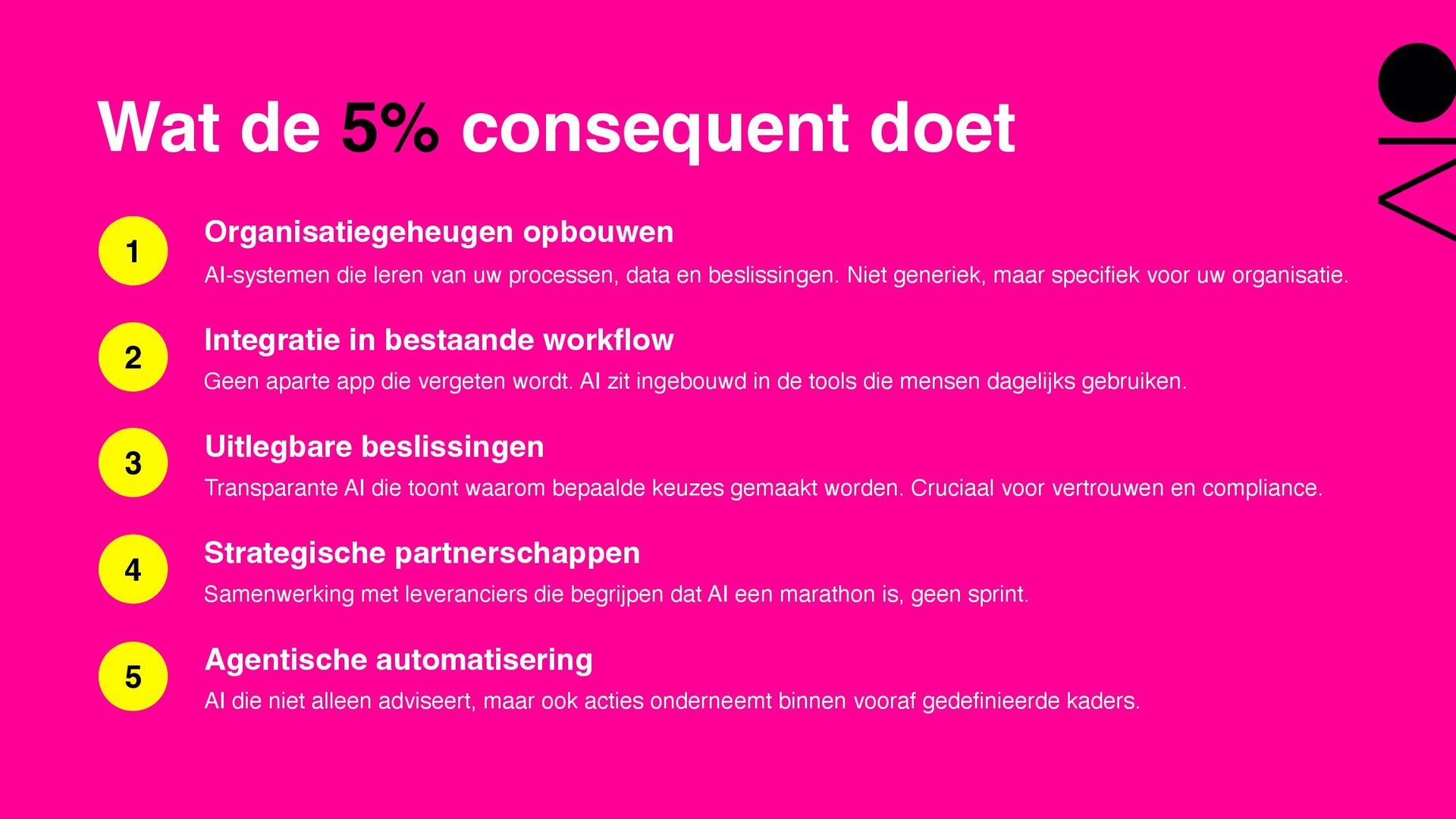 Wat de 5% consequent doet

1
Organisatiegeheugen opbouwen
AI-systemen die leren van uw processen, data en beslissingen. Niet generiek, maar specifiek voor uw organisatie.

2
Integratie in bestaande workflow
Geen aparte app die vergeten wordt. AI zit ingebouwd in de tools die mensen dagelijks gebruiken.

3
Uitlegbare beslissingen
Transparante AI die toont waarom bepaalde keuzes gemaakt worden. Cruciaal voor vertrouwen en compliance.

4
Strategische partnerschappen
Samenwerking met leveranciers die begrijpen dat AI een marathon is, geen sprint.

5
Agentische automatisering
AI die niet alleen adviseert, maar ook acties onderneemt binnen vooraf gedefinieerde kaders.